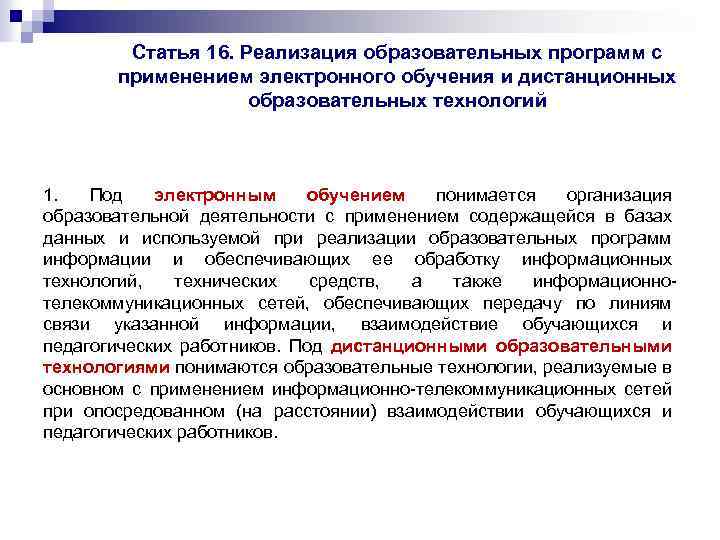 Статья 16. Реализация образовательных программ с применением электронного обучения и дистанционных образовательных технологий

1. Под электронным обучением понимается организация образовательной деятельности с применением содержащейся в базах данных и используемой при реализации образовательных программ информации и обеспечивающих ее обработку информационных технологий, технических средств, а также информационно-телекоммуникационных сетей, обеспечивающих передачу по линиям связи указанной информации, взаимодействие обучающихся и педагогических работников. Под дистанционными образовательными технологиями понимаются образовательные технологии, реализуемые в основном с применением информационно-телекоммуникационных сетей при опосредованном (на расстоянии) взаимодействии обучающихся и педагогических работников.